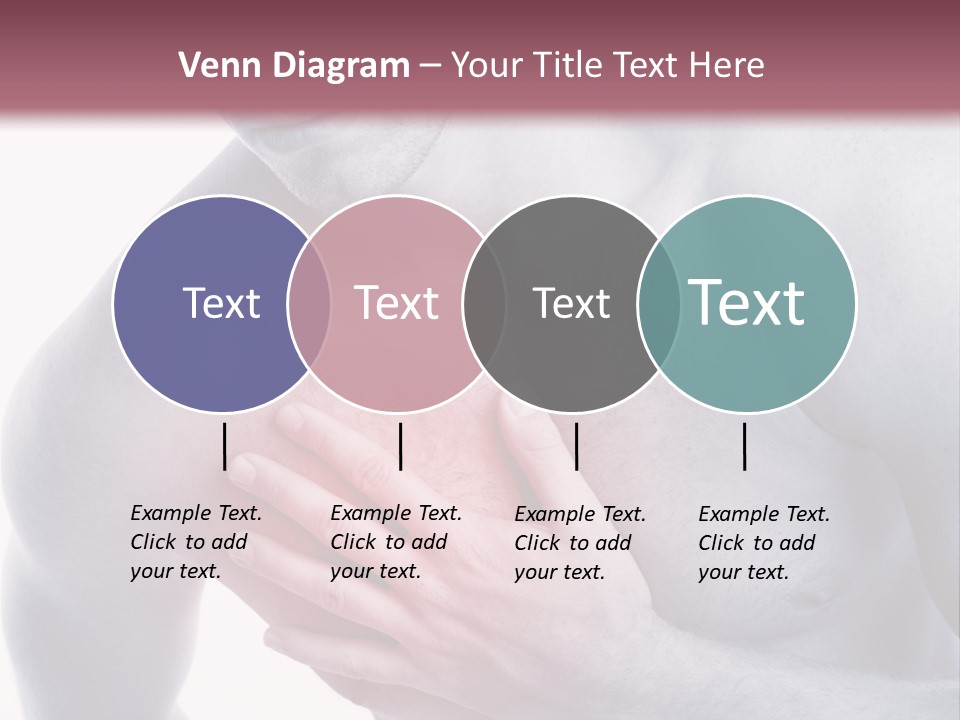 Venn Diagram – Your Title Text Here

Text

Text

Text

Text

Example Text. Click to add your text.

Example Text. Click to add your text.

Example Text. Click to add your text.

Example Text. Click to add your text.